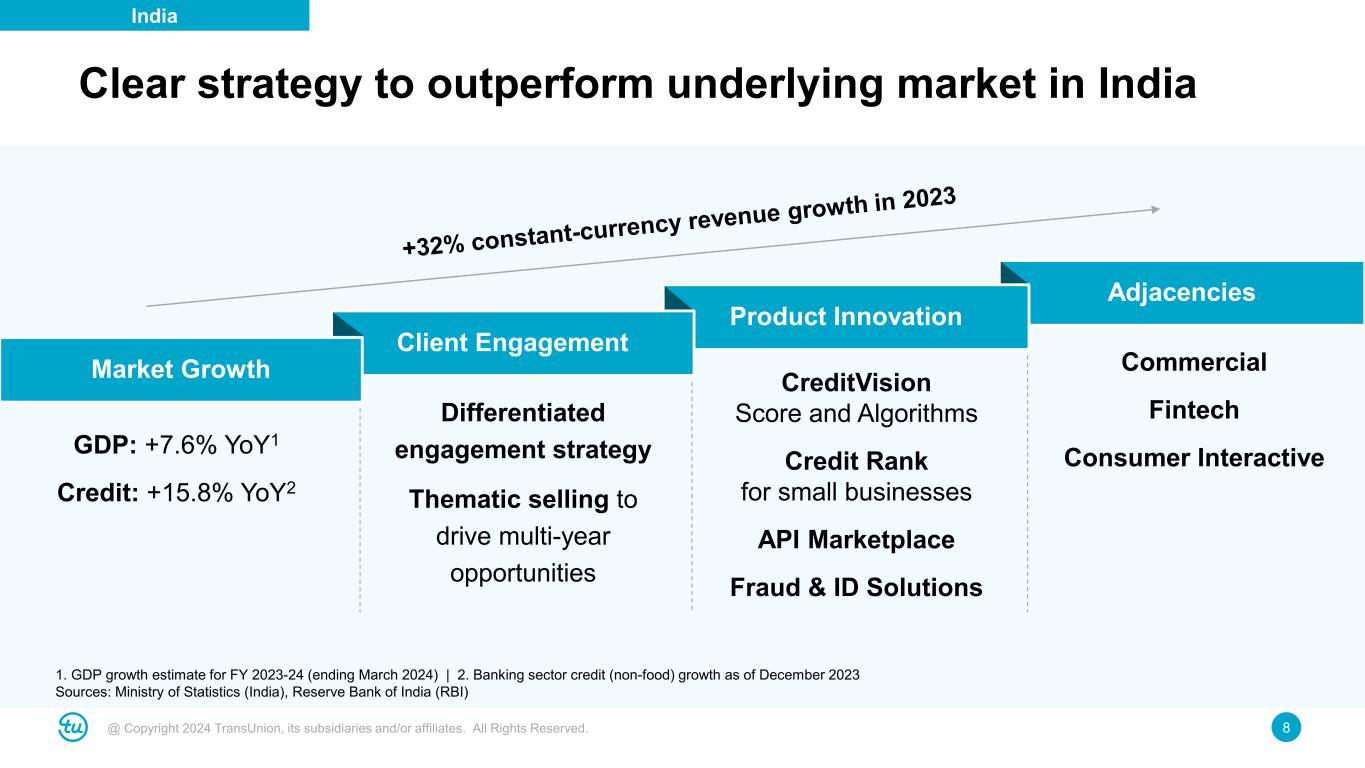 India

Clear strategy to outperform underlying market in India

+32% constant-currency revenue growth in 2023

Market Growth

GDP: +7.6% YoY$^1$

Credit: +15.8% YoY$^2$

Client Engagement

Differentiated engagement strategy

Thematic selling to drive multi-year opportunities

Product Innovation

CreditVision
Score and Algorithms

Credit Rank
for small businesses

API Marketplace

Fraud & ID Solutions

Adjacencies

Commercial

Fintech

Consumer Interactive

1. GDP growth estimate for FY 2023-24 (ending March 2024) | 2. Banking sector credit (non-food) growth as of December 2023
Sources: Ministry of Statistics (India), Reserve Bank of India (RBI)

tu

@ Copyright 2024 TransUnion, its subsidiaries and/or affiliates. All Rights Reserved.

8